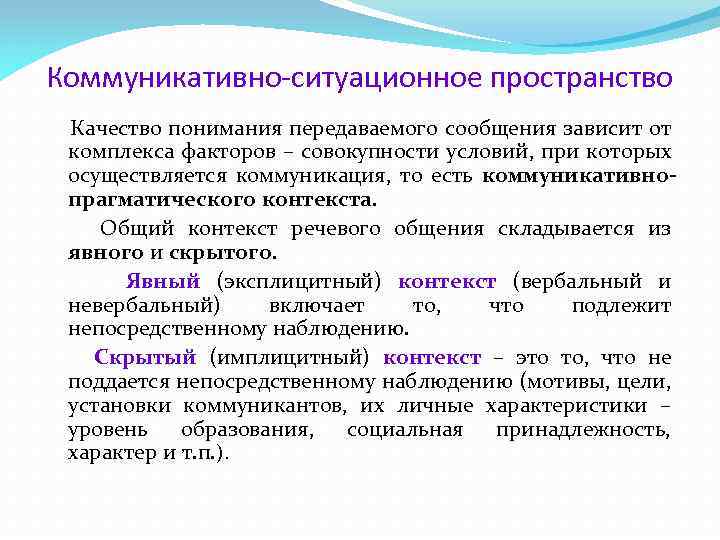 Коммуникативно-ситуационное пространство

Качество понимания передаваемого сообщения зависит от комплекса факторов – совокупности условий, при которых осуществляется коммуникация, то есть коммуникативно-прагматического контекста.

Общий контекст речевого общения складывается из явного и скрытого.

Явный (эксплицитный) контекст (вербальный и невербальный) включает то, что подлежит непосредственному наблюдению.

Скрытый (имплицитный) контекст – это то, что не поддается непосредственному наблюдению (мотивы, цели, установки коммуникантов, их личные характеристики – уровень образования, социальная принадлежность, характер и т.п.).